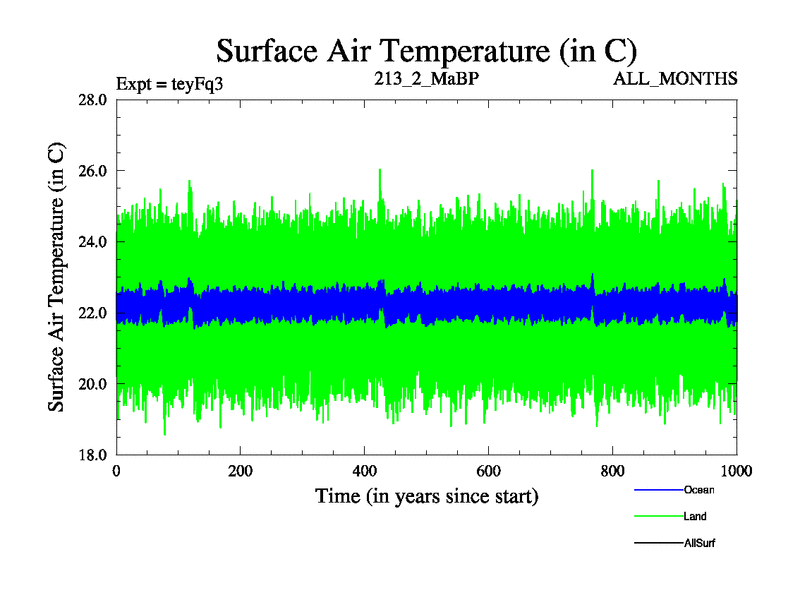 Surface Air Temperature (in C)

Expt = teyFq3

213_2_MaBP

ALL_MONTHS

Surface Air Temperature (in C)

28.0
26.0
24.0
22.0
20.0
18.0

0
200
400
600
800
1000

Time (in years since start)

Ocean
Land
AllSurf